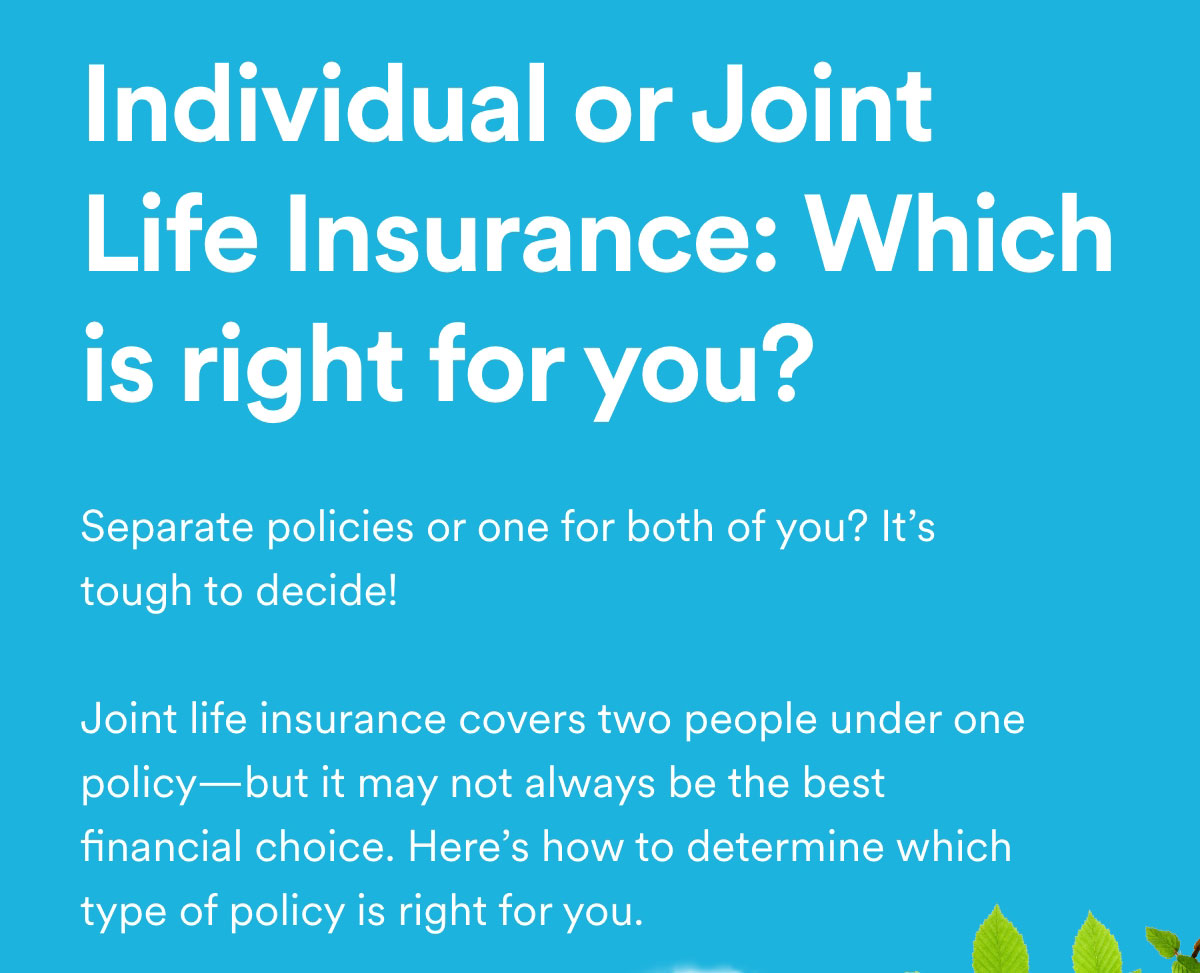 Individual or Joint Life Insurance: Which is right for you?

Separate policies or one for both of you? It’s tough to decide!

Joint life insurance covers two people under one policy—but it may not always be the best financial choice. Here’s how to determine which type of policy is right for you.